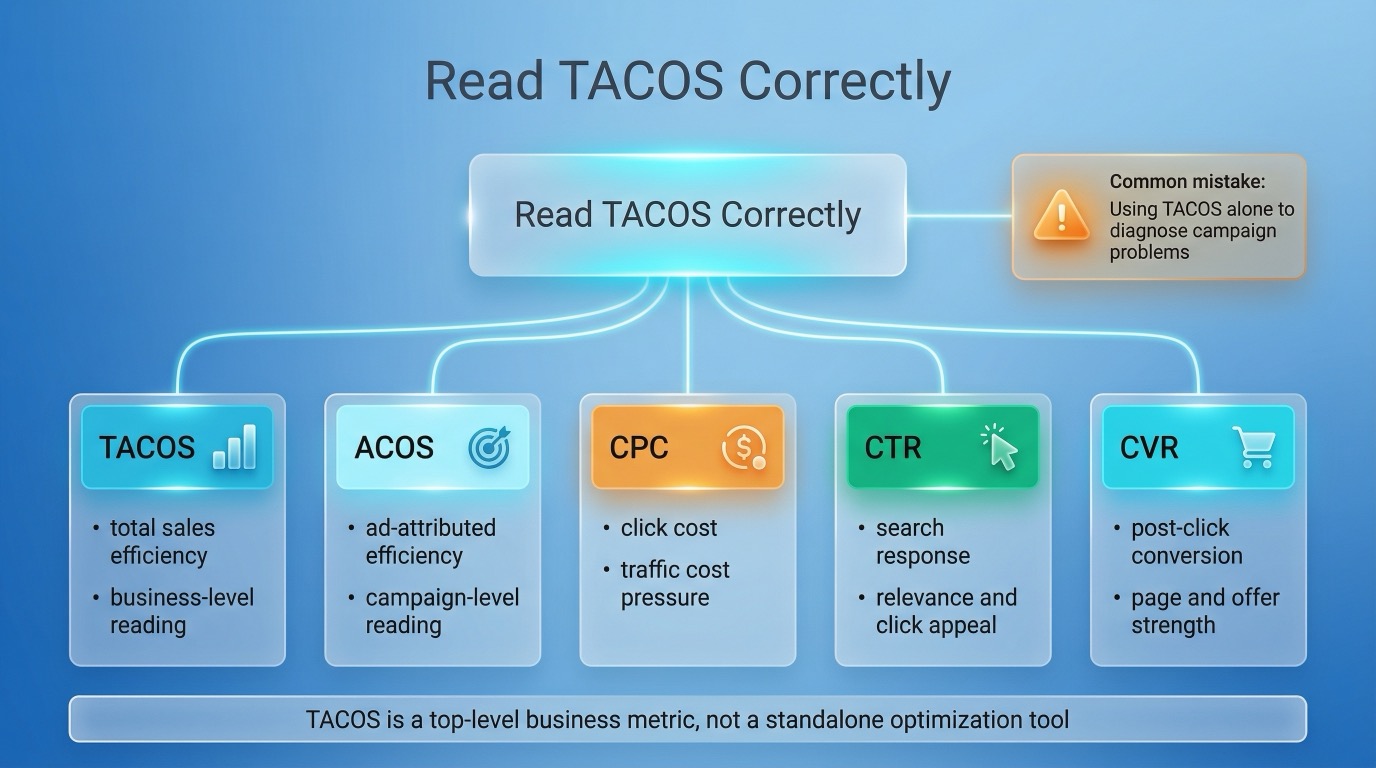 Read TACOS Correctly

Read TACOS Correctly

Common mistake:
Using TACOS alone to diagnose campaign problems

TACOS
• total sales efficiency
• business-level reading

ACOS
• ad-attributed efficiency
• campaign-level reading

CPC
• click cost
• traffic cost pressure

CTR
• search response
• relevance and click appeal

CVR
• post-click conversion
• page and offer strength

TACOS is a top-level business metric, not a standalone optimization tool